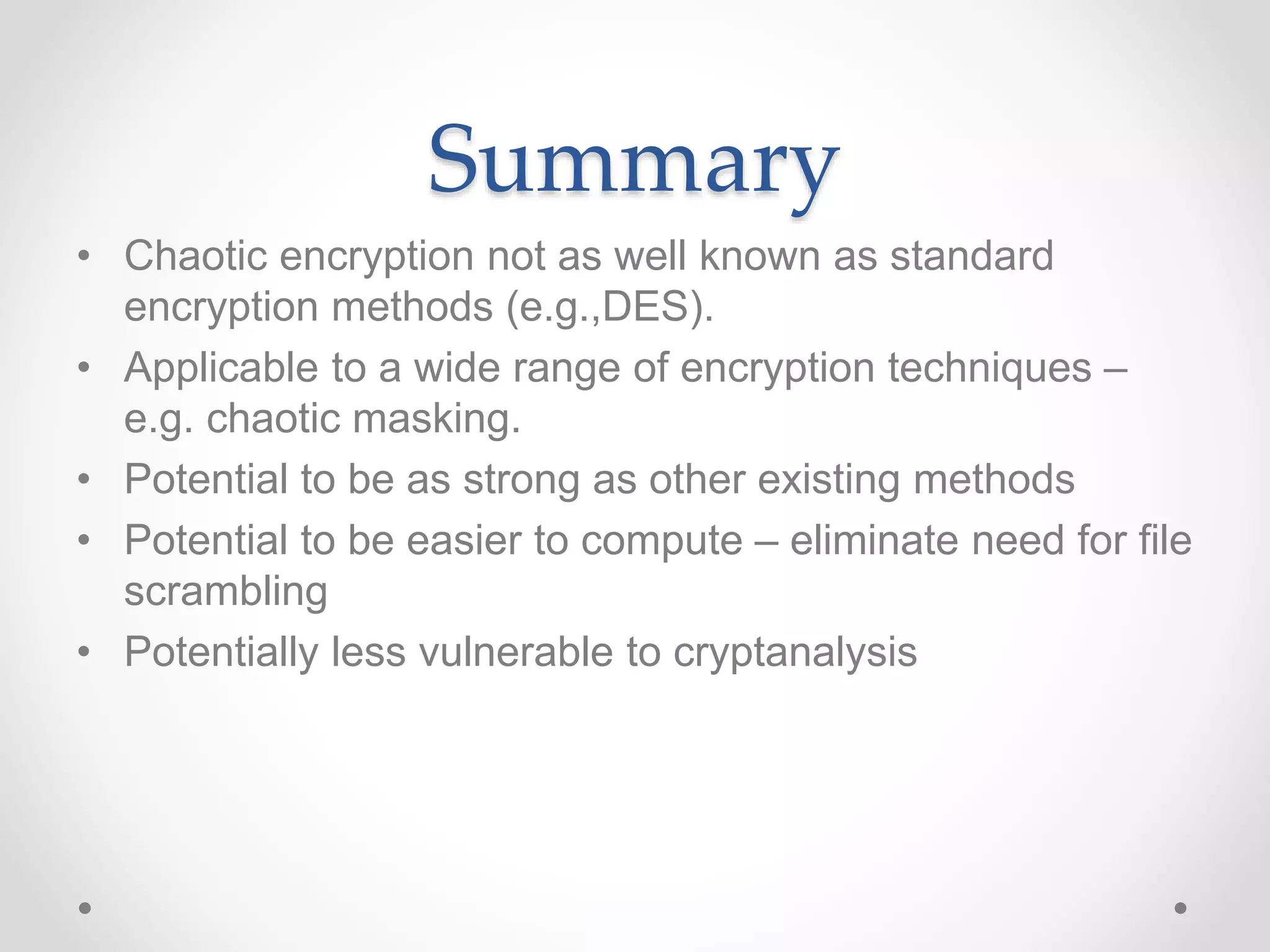 Summary

• Chaotic encryption not as well known as standard encryption methods (e.g.,DES).
• Applicable to a wide range of encryption techniques – e.g. chaotic masking.
• Potential to be as strong as other existing methods
• Potential to be easier to compute – eliminate need for file scrambling
• Potentially less vulnerable to cryptanalysis